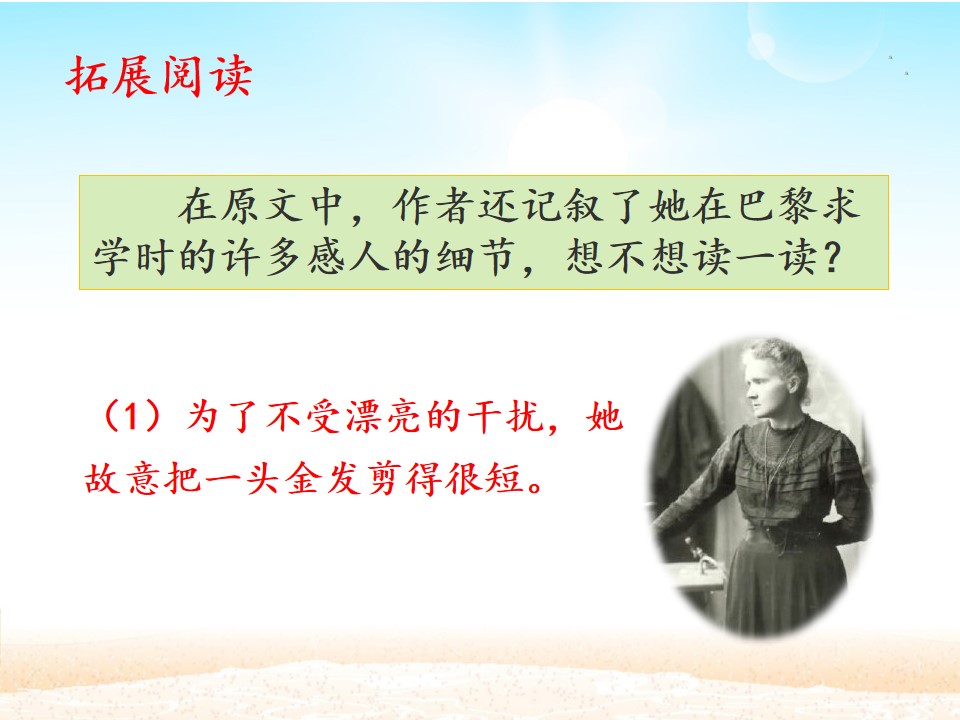 拓展阅读

在原文中，作者还记叙了她在巴黎求学时的许多感人的细节，想不想读一读？

（1）为了不受漂亮的干扰，她故意把一头金发剪得很短。